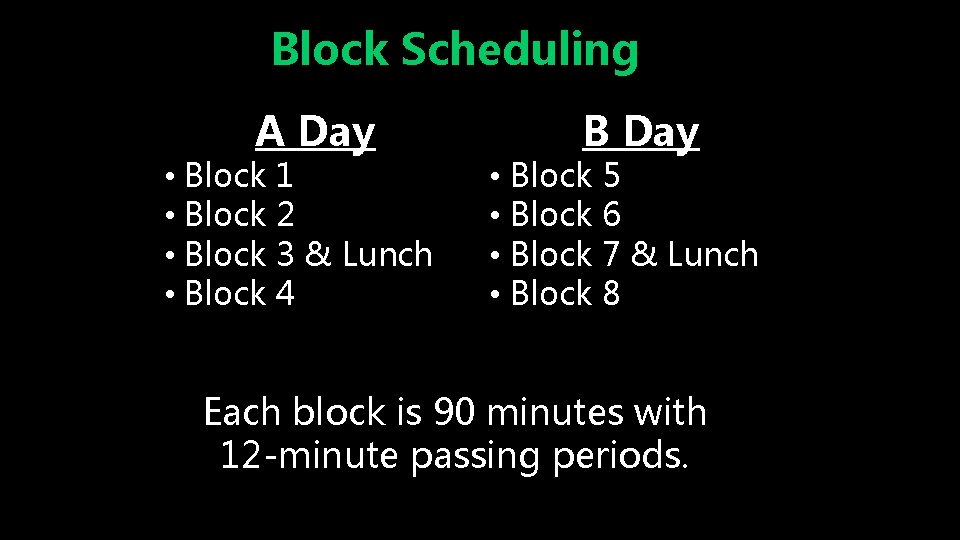 Block Scheduling

A Day
• Block 1
• Block 2
• Block 3 & Lunch
• Block 4

B Day
• Block 5
• Block 6
• Block 7 & Lunch
• Block 8

Each block is 90 minutes with 12-minute passing periods.